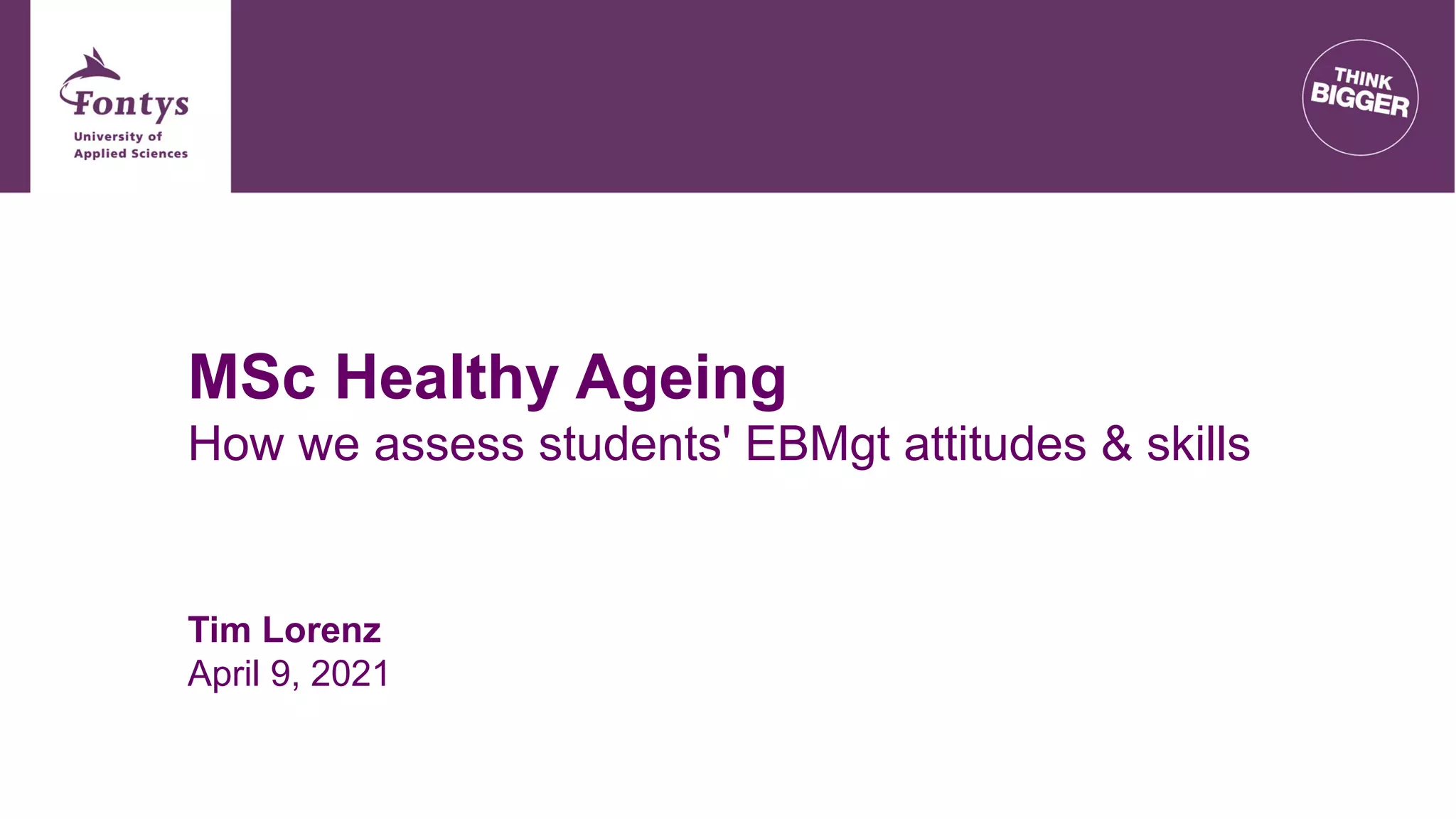 Fontys
University of Applied Sciences

THINK BIGGER

MSc Healthy Ageing
How we assess students' EBMgt attitudes & skills

Tim Lorenz
April 9, 2021